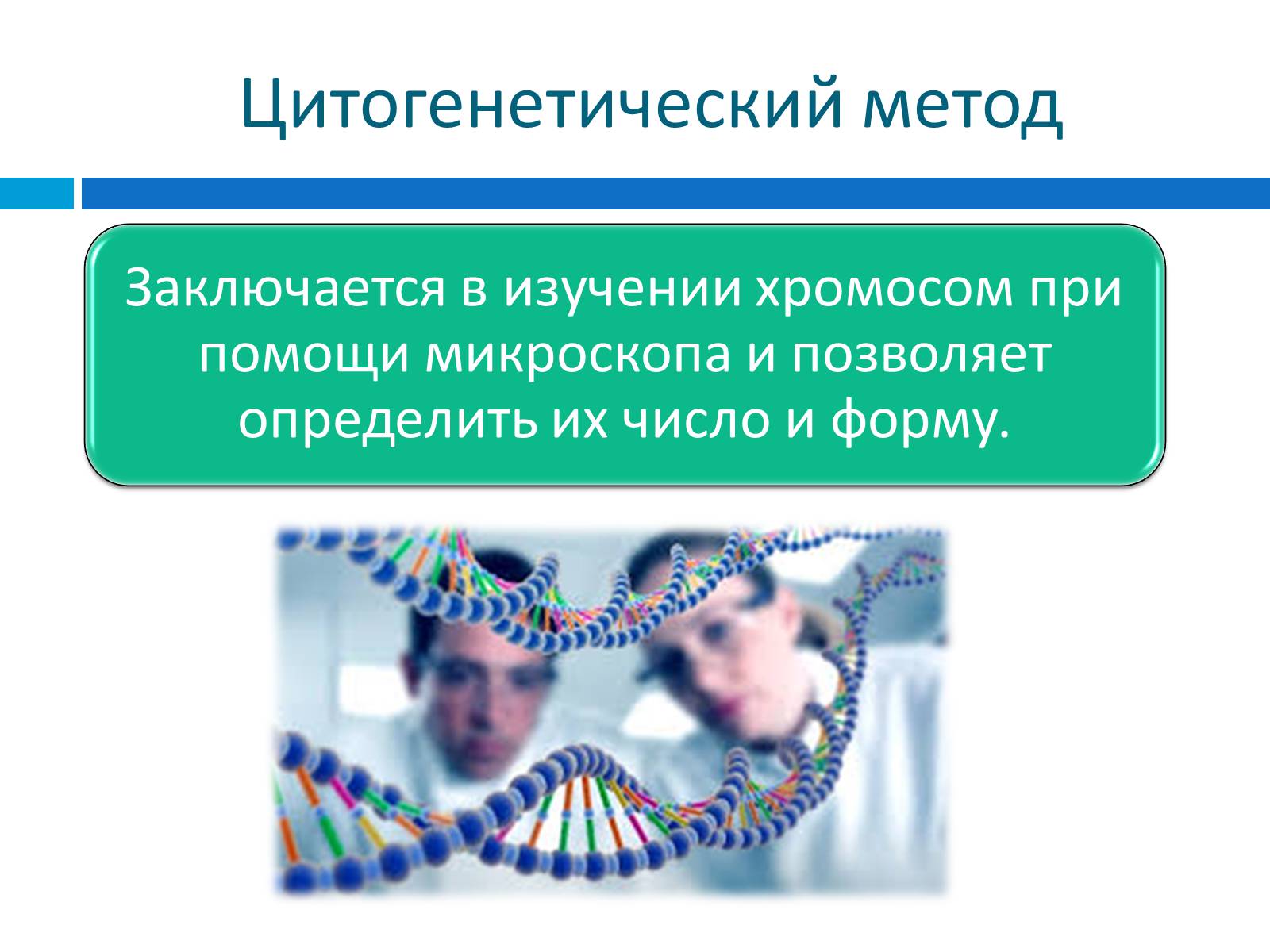 Цитогенетический метод

Заключается в изучении хромосом при помощи микроскопа и позволяет определить их число и форму.